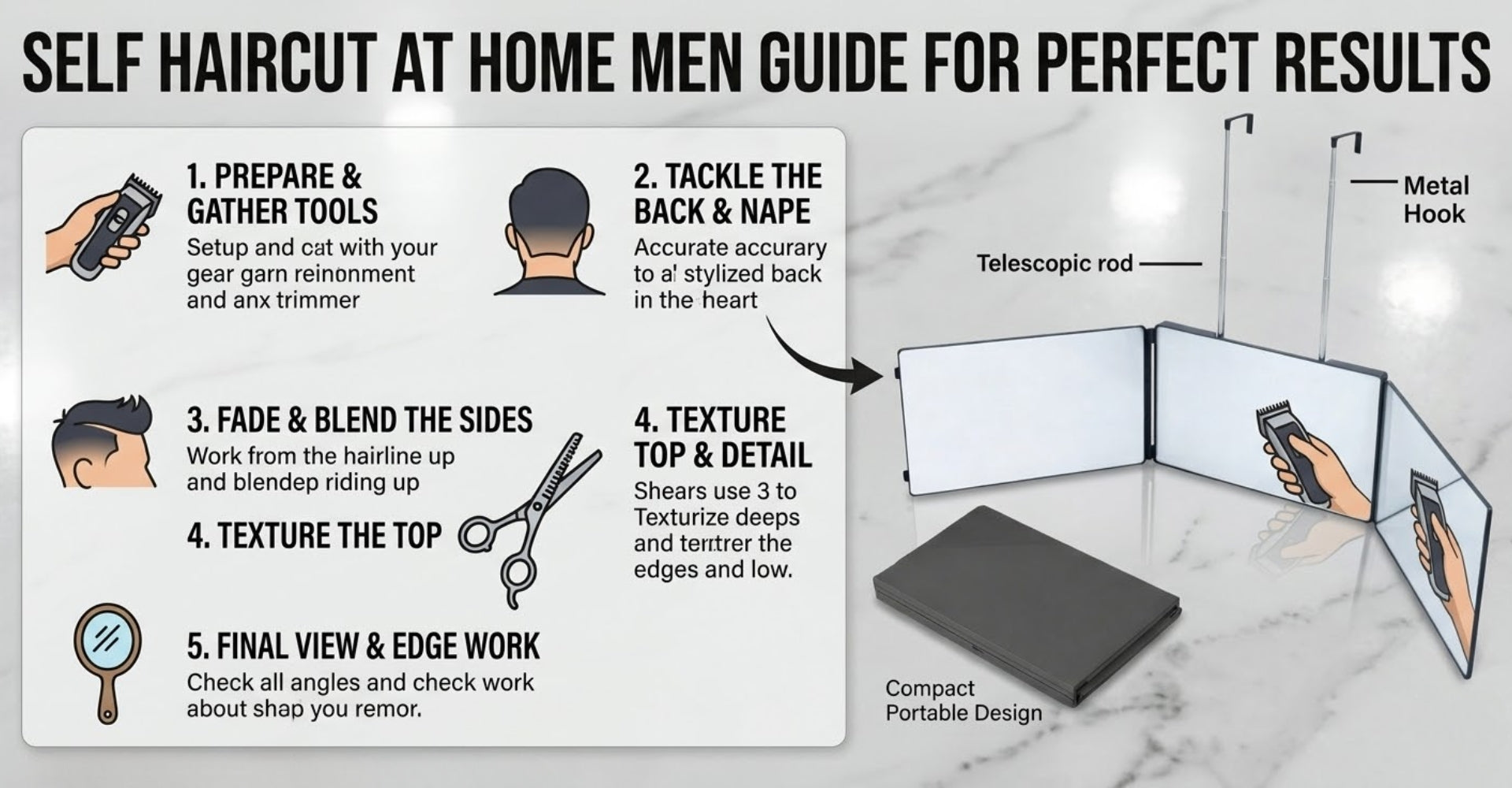 SELF HAIRCUT AT HOME MEN GUIDE FOR PERFECT RESULTS

1. PREPARE & GATHER TOOLS
Setup and cat with your gear garn reinonment and anx trimmer

2. TACKLE THE BACK & NAPE
Accurate accurary to al stylized back in the heart

3. FADE & BLEND THE SIDES
Work from the hairline up and blendep riding up

4. TEXTURE THE TOP

4. TEXTURE TOP & DETAIL
Shears use 3 to Texturize deeps and terrtrer the edges and low.

5. FINAL VIEW & EDGE WORK
Check all angles and check work about shap you remor.

Metal Hook

Telescopic rod

Compact Portable Design